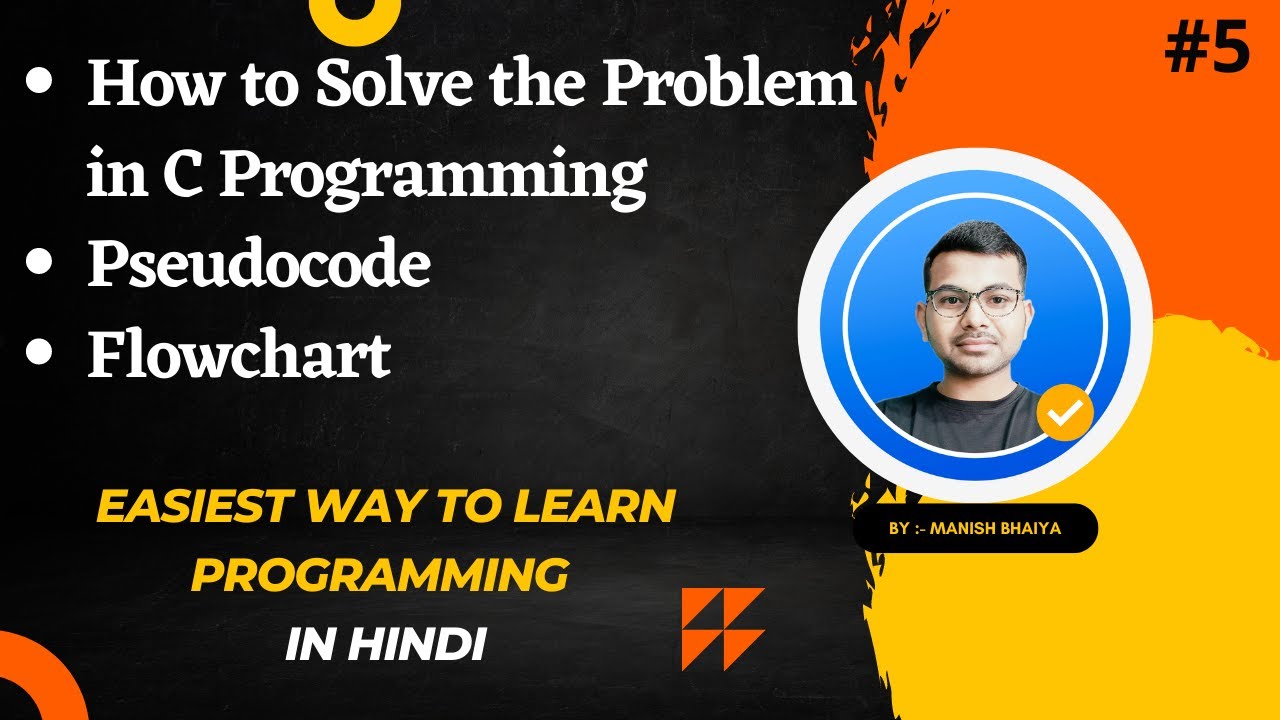 #5

• How to Solve the Problem in C Programming
• Pseudocode
• Flowchart

EASIEST WAY TO LEARN PROGRAMMING IN HINDI

BY :- MANISH BHAIYA